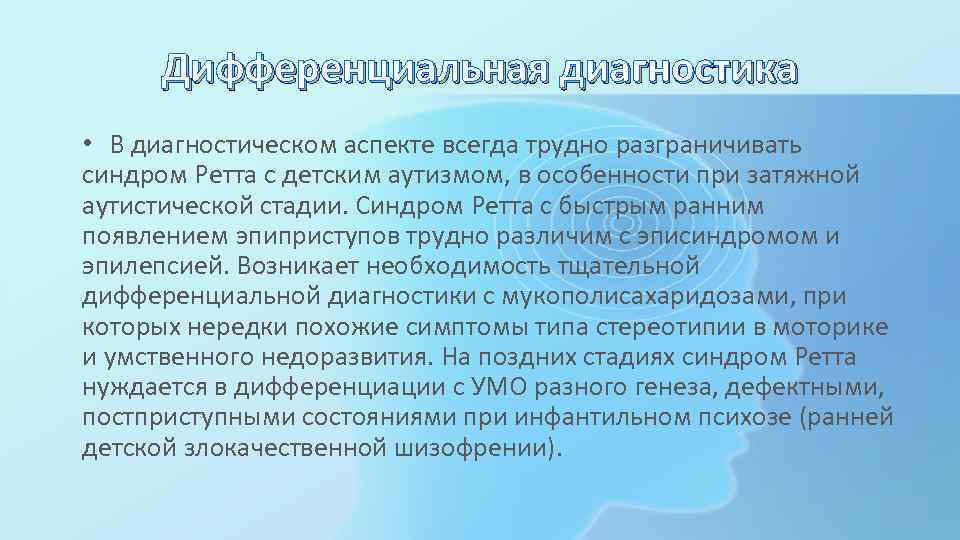 Дифференциальная диагностика

• В диагностическом аспекте всегда трудно разграничивать синдром Ретта с детским аутизмом, в особенности при затяжной аутистической стадии. Синдром Ретта с быстрым ранним появлением эпиприступов трудно различим с эписиндромом и эпилепсией. Возникает необходимость тщательной дифференциальной диагностики с мукополисахаридозами, при которых нередки похожие симптомы типа стереотипии в моторике и умственного недоразвития. На поздних стадиях синдром Ретта нуждается в дифференциации с УМО разного генеза, дефектными, постприступными состояниями при инфантильном психозе (ранней детской злокачественной шизофрении).